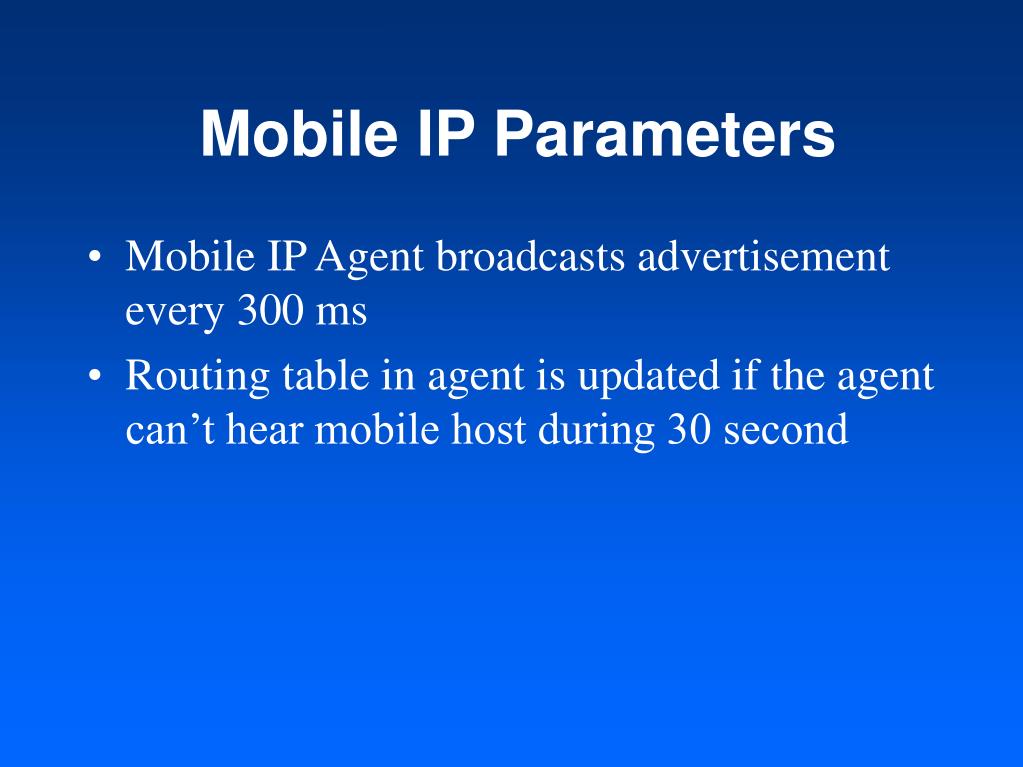 Mobile IP Parameters

• Mobile IP Agent broadcasts advertisement every 300 ms

• Routing table in agent is updated if the agent can’t hear mobile host during 30 second